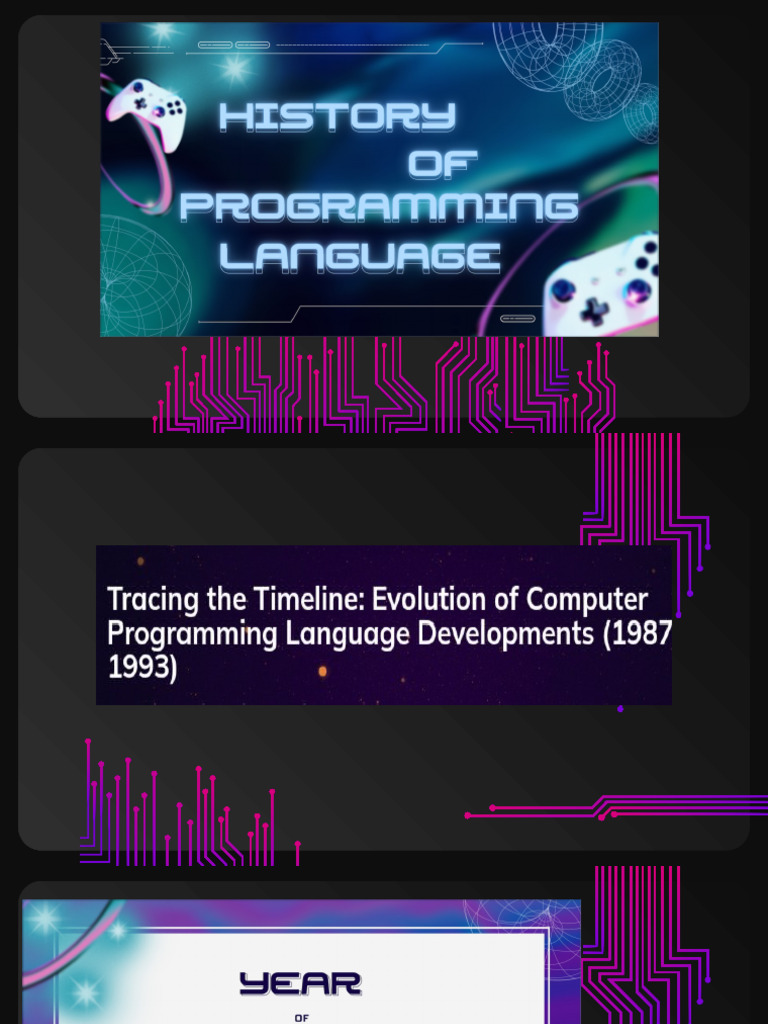 HISTORY OF PROGRAMMING LANGUAGE

Tracing the Timeline: Evolution of Computer Programming Language Developments (1987 1993)

YEAR
OF